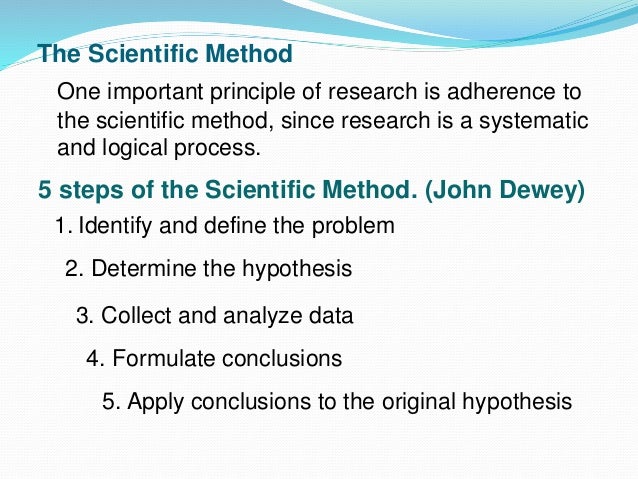 The Scientific Method

One important principle of research is adherence to the scientific method, since research is a systematic and logical process.

5 steps of the Scientific Method. (John Dewey)

1. Identify and define the problem

2. Determine the hypothesis

3. Collect and analyze data

4. Formulate conclusions

5. Apply conclusions to the original hypothesis